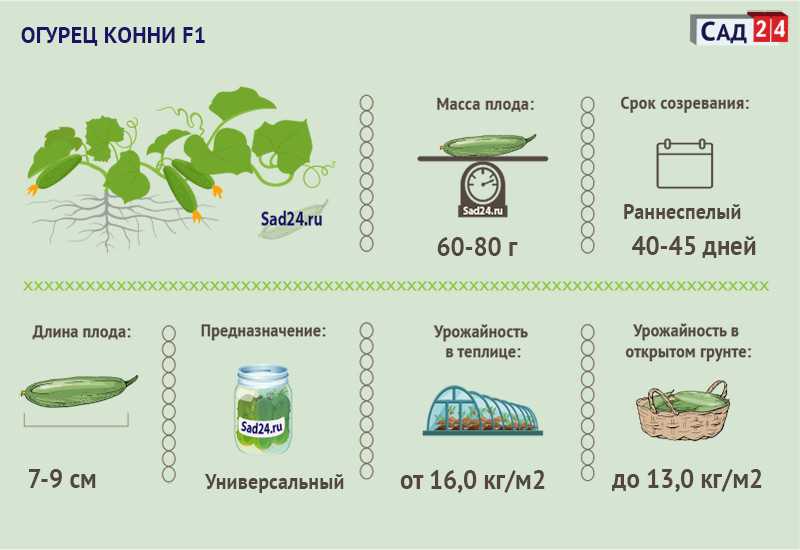 ОГУРЕЦ КОННИ F1

САД 24

Sad24.ru

Масса плода:

Sad24.ru

60-80 г

Срок созревания:

Раннеспелый

40-45 дней

Длина плода:

7-9 см

Предназначение:

Sad24.ru

Универсальный

Урожайность в теплице:

от 16,0 кг/м2

Урожайность в открытом грунте:

до 13,0 кг/м2